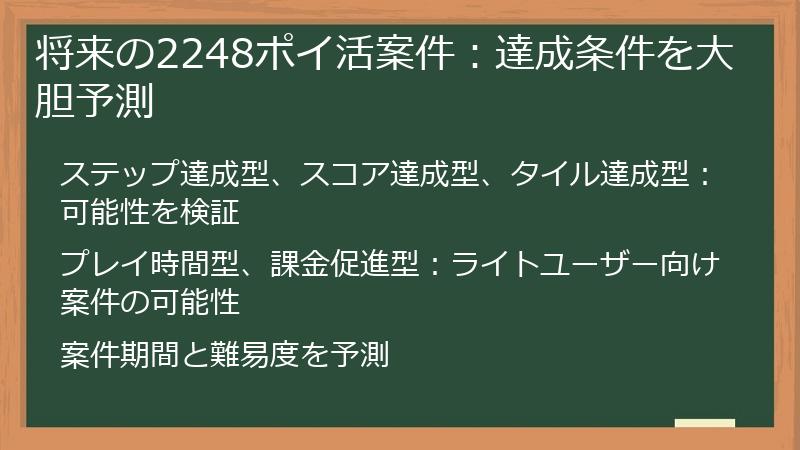 将来の2248ポイ活案件：達成条件を大胆予測

ステップ達成型、スコア達成型、タイル達成型：可能性を検証

プレイ時間型、課金促進型：ライトユーザー向け案件の可能性

案件期間と難易度を予測